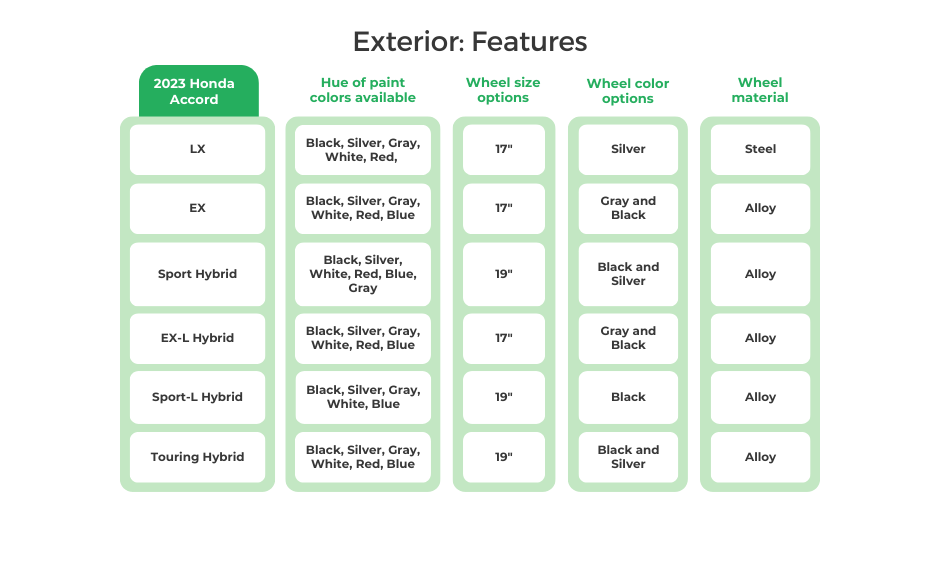 Exterior: Features

| 2023 Honda Accord | Hue of paint colors available | Wheel size options | Wheel color options | Wheel material |
|---|---|---|---|---|
| LX | Black, Silver, Gray, White, Red, | 17" | Silver | Steel |
| EX | Black, Silver, Gray, White, Red, Blue | 17" | Gray and Black | Alloy |
| Sport Hybrid | Black, Silver, White, Red, Blue, Gray | 19" | Black and Silver | Alloy |
| EX-L Hybrid | Black, Silver, Gray, White, Red, Blue | 17" | Gray and Black | Alloy |
| Sport-L Hybrid | Black, Silver, Gray, White, Blue | 19" | Black | Alloy |
| Touring Hybrid | Black, Silver, Gray, White, Red, Blue | 19" | Black and Silver | Alloy |